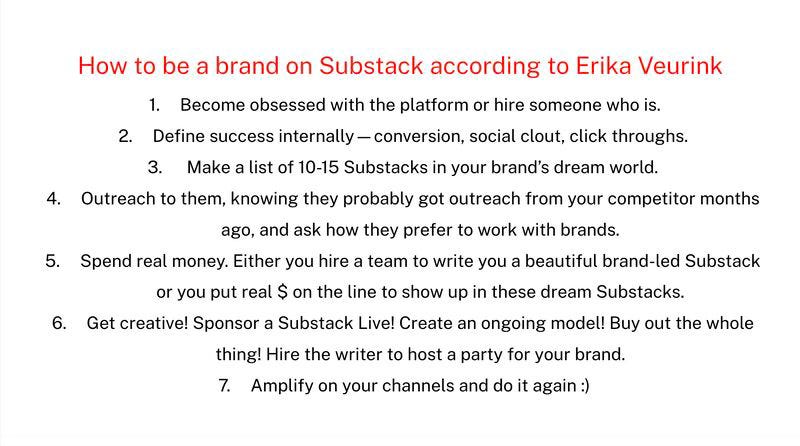 How to be a brand on Substack according to Erika Veurink

1. Become obsessed with the platform or hire someone who is.
2. Define success internally — conversion, social clout, click throughs.
3. Make a list of 10-15 Substacks in your brand's dream world.
4. Outreach to them, knowing they probably got outreach from your competitor months ago, and ask how they prefer to work with brands.
5. Spend real money. Either you hire a team to write you a beautiful brand-led Substack or you put real \$ on the line to show up in these dream Substacks.
6. Get creative! Sponsor a Substack Live! Create an ongoing model! Buy out the whole thing! Hire the writer to host a party for your brand.
7. Amplify on your channels and do it again :)